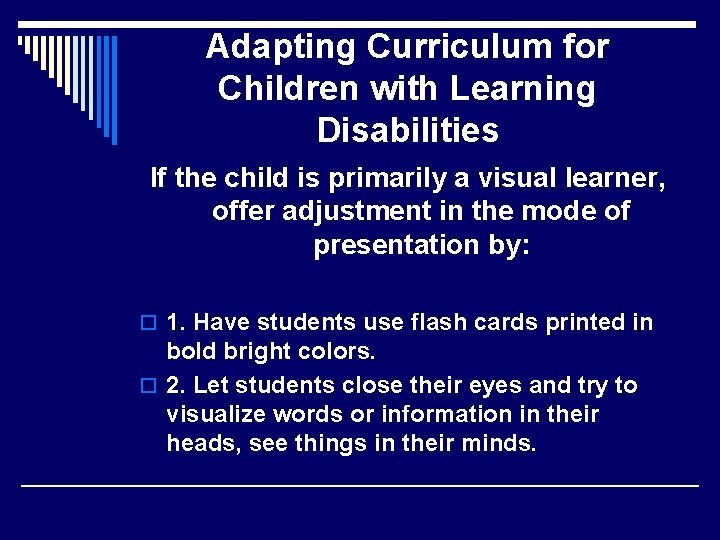 Adapting Curriculum for Children with Learning Disabilities

If the child is primarily a visual learner, offer adjustment in the mode of presentation by:

1. Have students use flash cards printed in bold bright colors.

2. Let students close their eyes and try to visualize words or information in their heads, see things in their minds.